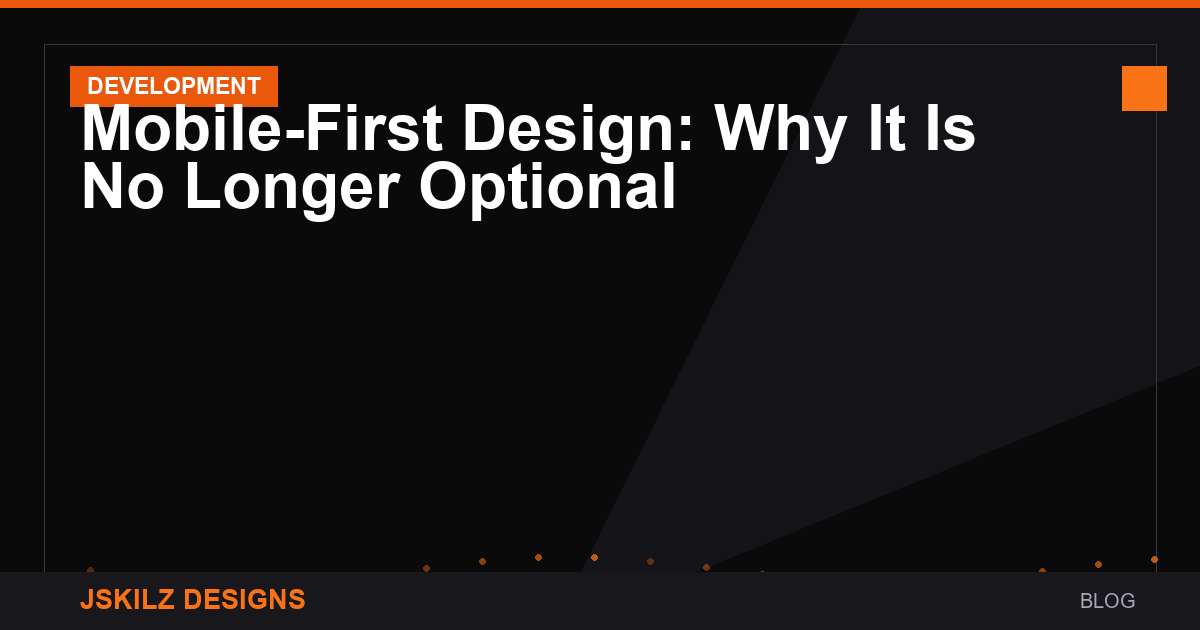 DEVELOPMENT

Mobile-First Design: Why It Is No Longer Optional

JSKILZ DESIGNS

BLOG